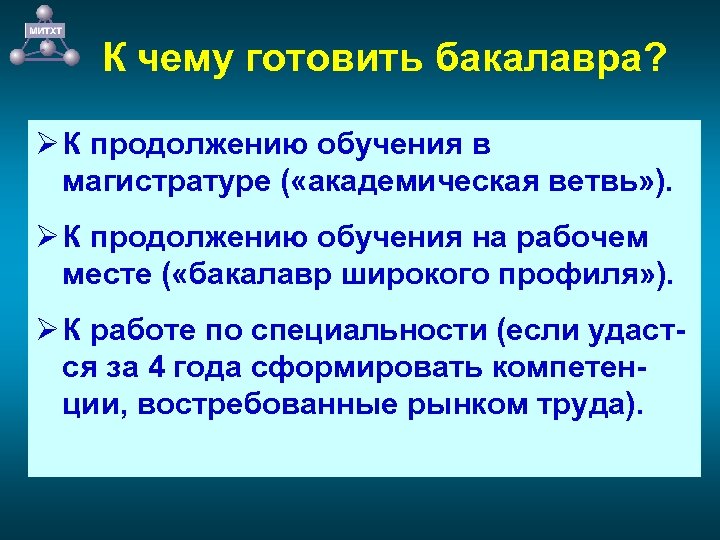 МИТХТ

К чему готовить бакалавра?

➢ К продолжению обучения в магистратуре («академическая ветвь»).

➢ К продолжению обучения на рабочем месте («бакалавр широкого профиля»).

➢ К работе по специальности (если удастся за 4 года сформировать компетенции, востребованные рынком труда).